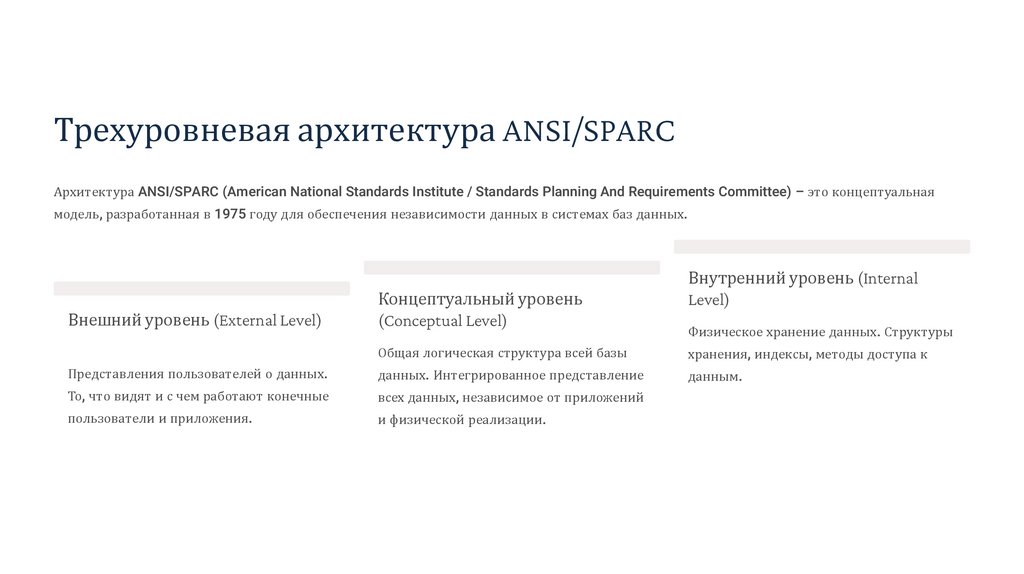 Трехуровневая архитектура ANSI/SPARC

Архитектура ANSI/SPARC (American National Standards Institute / Standards Planning And Requirements Committee) – это концептуальная модель, разработанная в 1975 году для обеспечения независимости данных в системах баз данных.

Внешний уровень (External Level)

Представления пользователей о данных. То, что видят и с чем работают конечные пользователи и приложения.

Концептуальный уровень (Conceptual Level)

Общая логическая структура всей базы данных. Интегрированное представление всех данных, независимое от приложений и физической реализации.

Внутренний уровень (Internal Level)

Физическое хранение данных. Структуры хранения, индексы, методы доступа к данным.